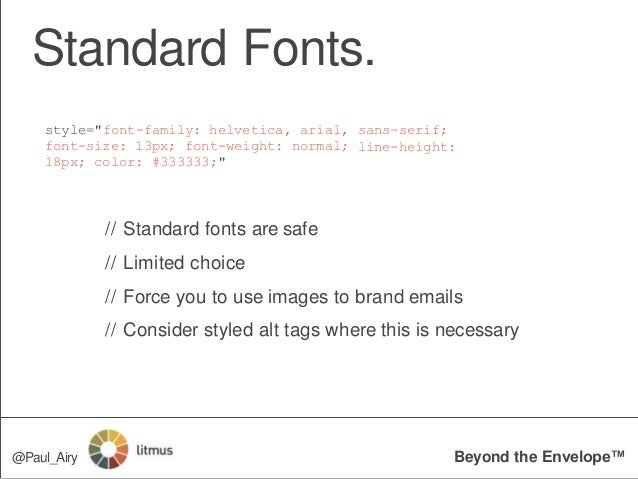 Standard Fonts.

style="font-family: helvetica, arial, sans-serif; font-size: 13px; font-weight: normal; line-height: 18px; color: #333333;"

// Standard fonts are safe

// Limited choice

// Force you to use images to brand emails

// Consider styled alt tags where this is necessary

@Paul_Airy

litmus

Beyond the Envelope™